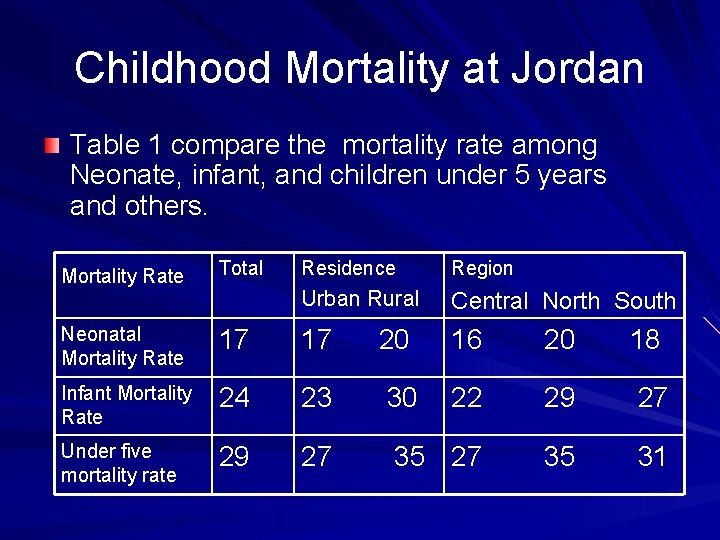 Childhood Mortality at Jordan

Table 1 compare the mortality rate among Neonate, infant, and children under 5 years and others.

| Mortality Rate | Total | Residence Urban Rural | Region Central North South |
|---|---|---|---|
| Neonatal Mortality Rate | 17 | 17 20 | 16 20 18 |
| Infant Mortality Rate | 24 | 23 30 | 22 29 27 |
| Under five mortality rate | 29 | 27 35 | 27 35 31 |